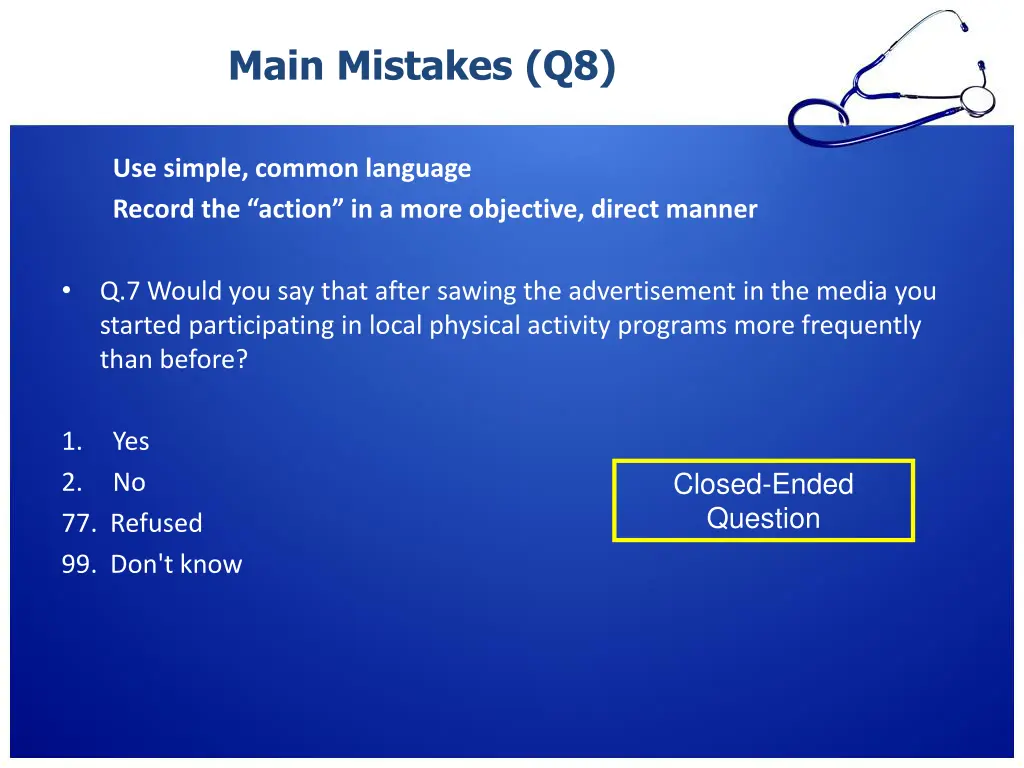 Main Mistakes (Q8)

Use simple, common language
Record the “action” in a more objective, direct manner

• Q.7 Would you say that after sawing the advertisement in the media you started participating in local physical activity programs more frequently than before?

1. Yes
2. No
77. Refused
99. Don't know

Closed-Ended Question